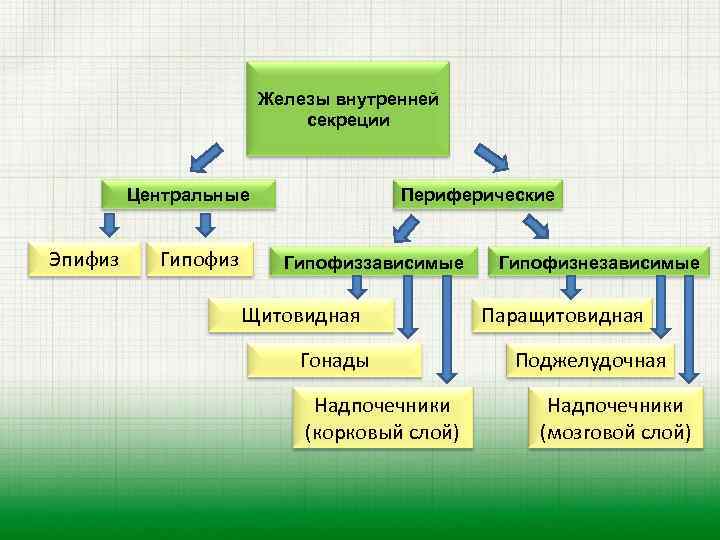 Железы внутренней секреции

Центральные

Периферические

Эпифиз

Гипофиз

Гипофиззависимые

Гипофизнезависимые

Щитовидная

Гонады

Надпочечники (корковый слой)

Паращитовидная

Поджелудочная

Надпочечники (мозговой слой)